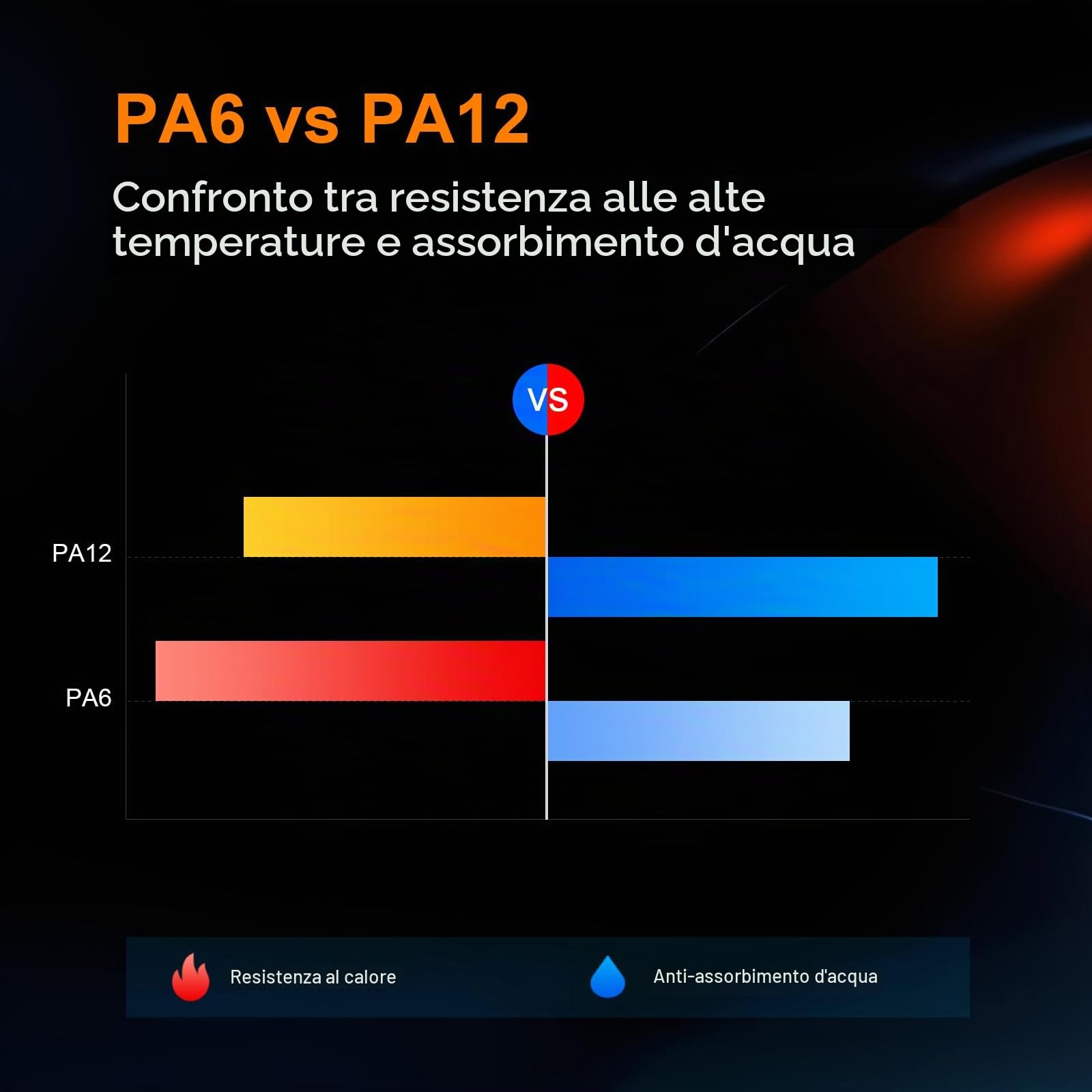 PA6 vs PA12

Confronto tra resistenza alle alte temperature e assorbimento d'acqua

VS

PA12

PA6

Resistenza al calore

Anti-assorbimento d'acqua